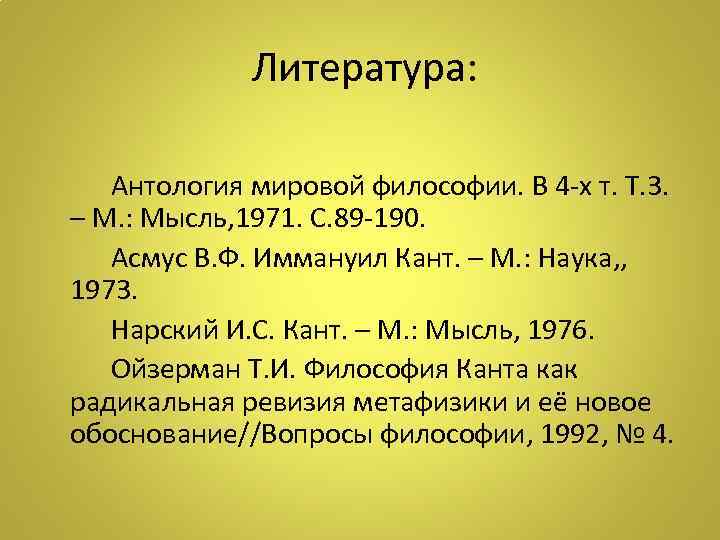 Литература:

Антология мировой философии. В 4-х т. Т.3. – М.: Мысль,1971. С.89-190.

Асмус В.Ф. Иммануил Кант. – М.: Наука,, 1973.

Нарский И.С. Кант. – М.: Мысль, 1976.

Ойзерман Т.И. Философия Канта как радикальная ревизия метафизики и её новое обоснование//Вопросы философии, 1992, № 4.